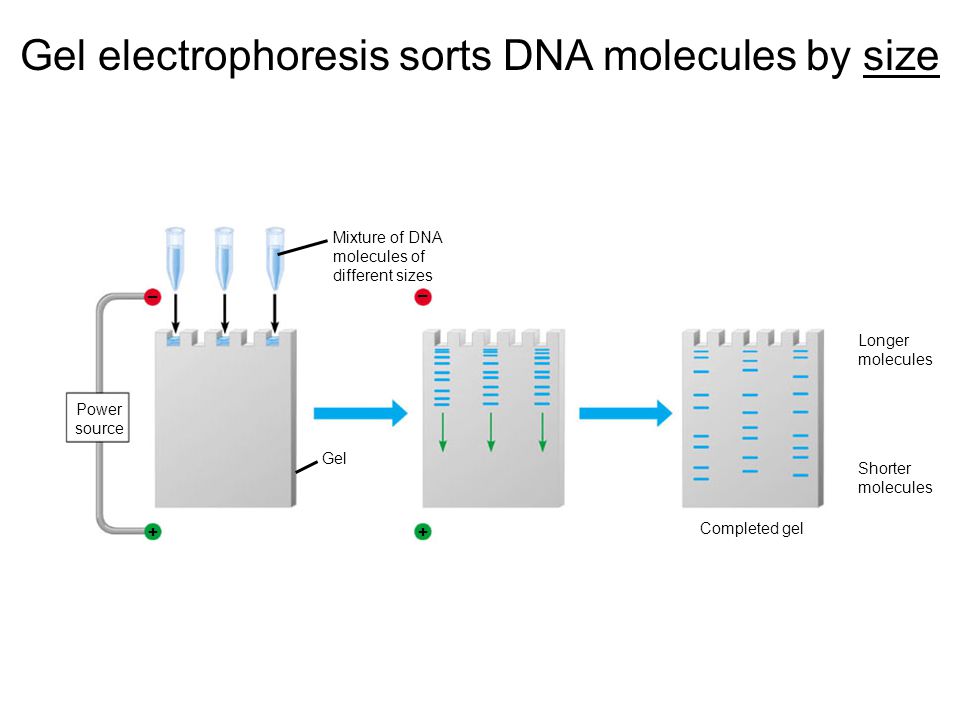 Gel electrophoresis sorts DNA molecules by size

Mixture of DNA molecules of different sizes

−

−

Power source

Gel

+

+

Longer molecules

Shorter molecules

Completed gel